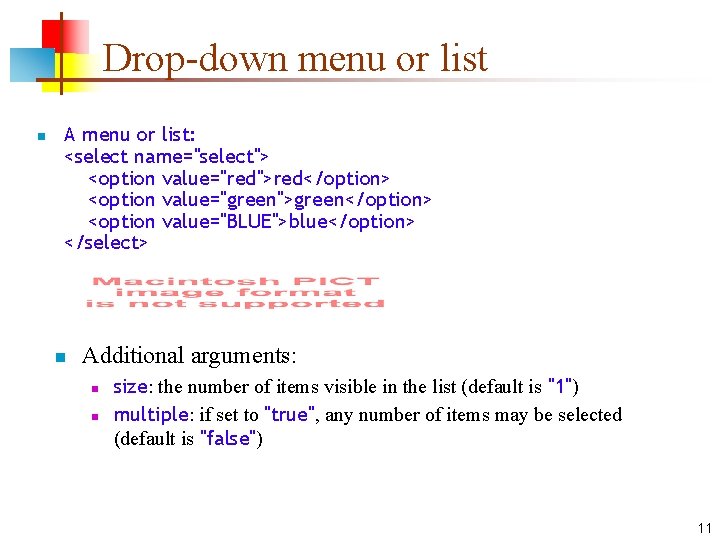 Drop-down menu or list

A menu or list:
<select name="select">
<option value="red">red</option>
<option value="green">green</option>
<option value="BLUE">blue</option>
</select>

Macintosh PICT image format is not supported

Additional arguments:

size: the number of items visible in the list (default is "1")

multiple: if set to "true", any number of items may be selected (default is "false")

11